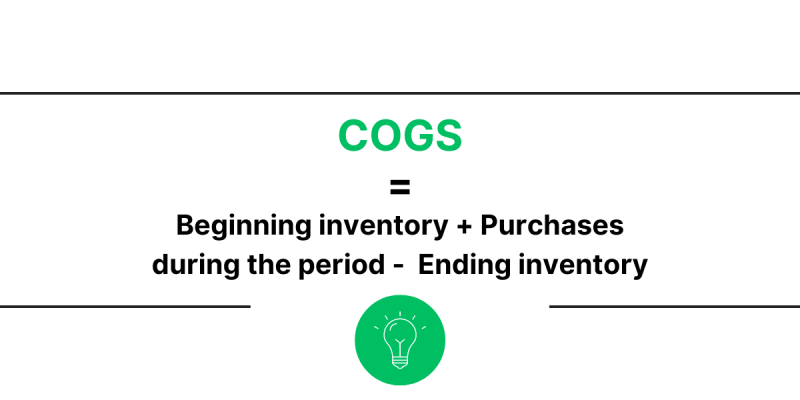 COGS

=

Beginning inventory + Purchases during the period - Ending inventory